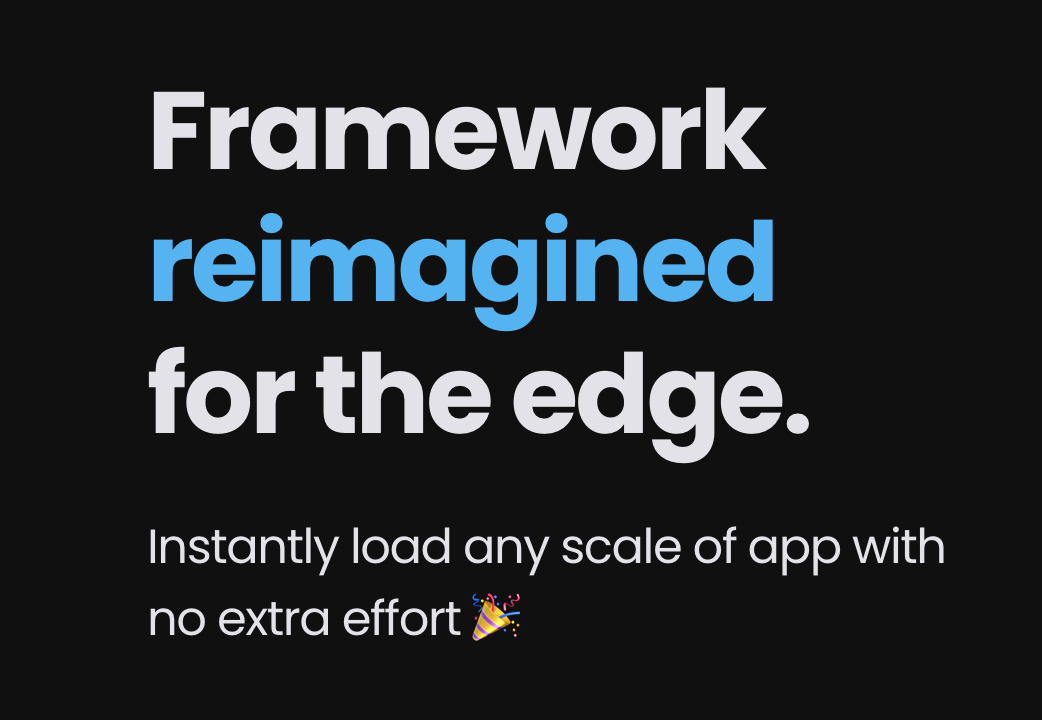 Framework reimagined for the edge.

Instantly load any scale of app with no extra effort 🎉